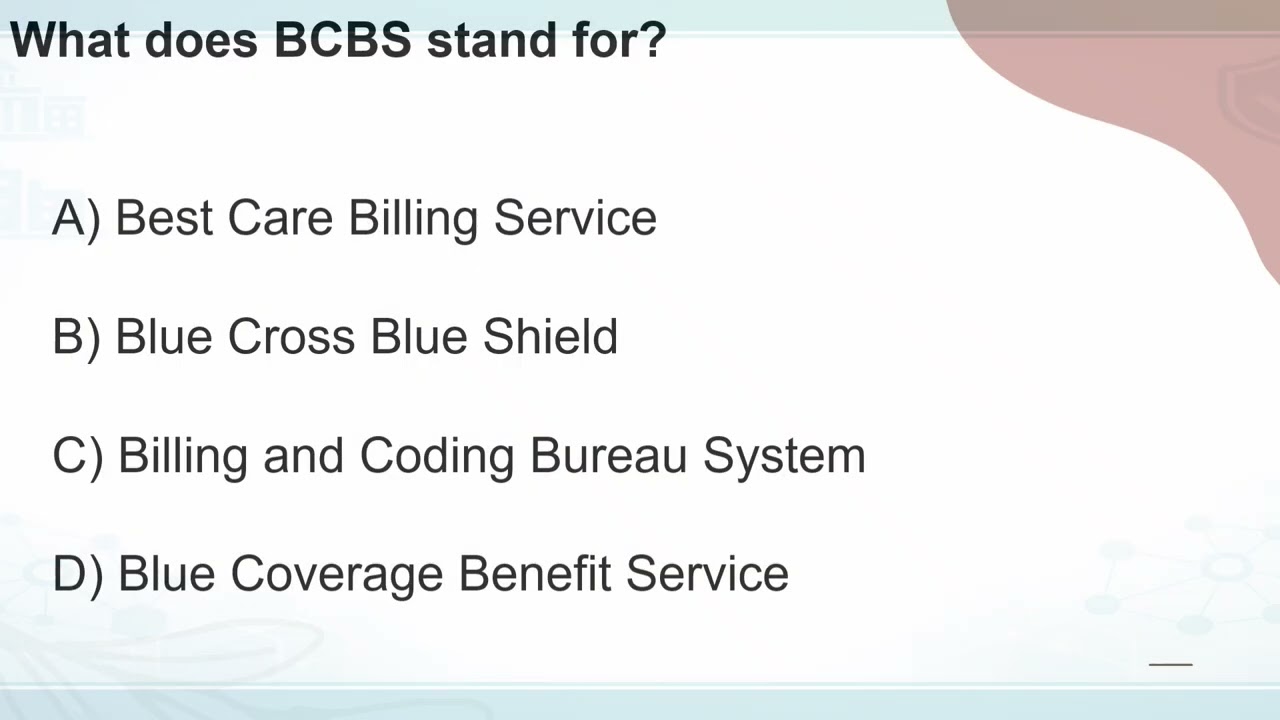 What does BCBS stand for?

A) Best Care Billing Service

B) Blue Cross Blue Shield

C) Billing and Coding Bureau System

D) Blue Coverage Benefit Service